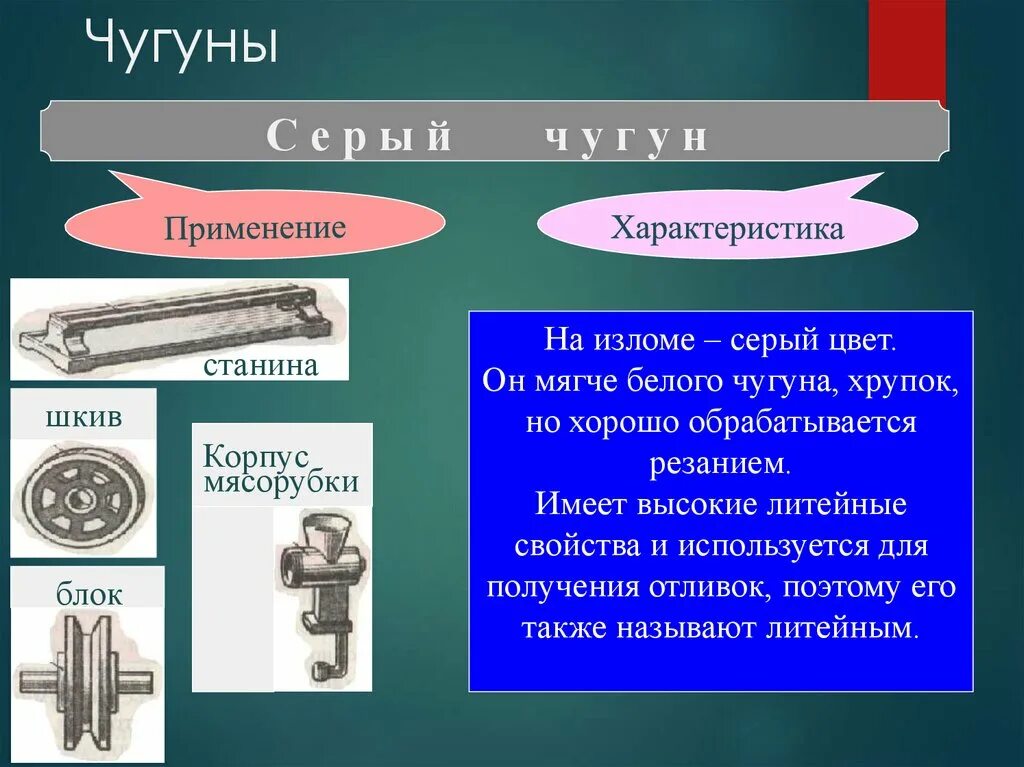 Чугуны

Серый чугун

Применение

Характеристика

станина

шкив

Корпус мясорубки

блок

На изломе – серый цвет. Он мягче белого чугуна, хрупок, но хорошо обрабатывается резанием. Имеет высокие литейные свойства и используется для получения отливок, поэтому его также называют литейным.